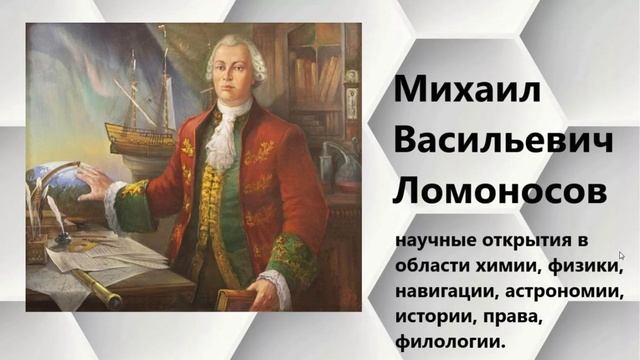 Михаил Васильевич Ломоносов

научные открытия в области химии, физики, навигации, астрономии, истории, права, филологии.